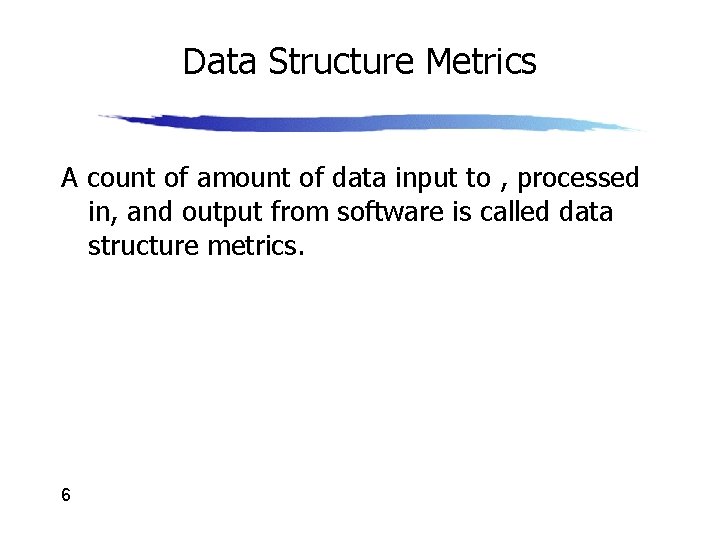 Data Structure Metrics

A count of amount of data input to , processed in, and output from software is called data structure metrics.

6